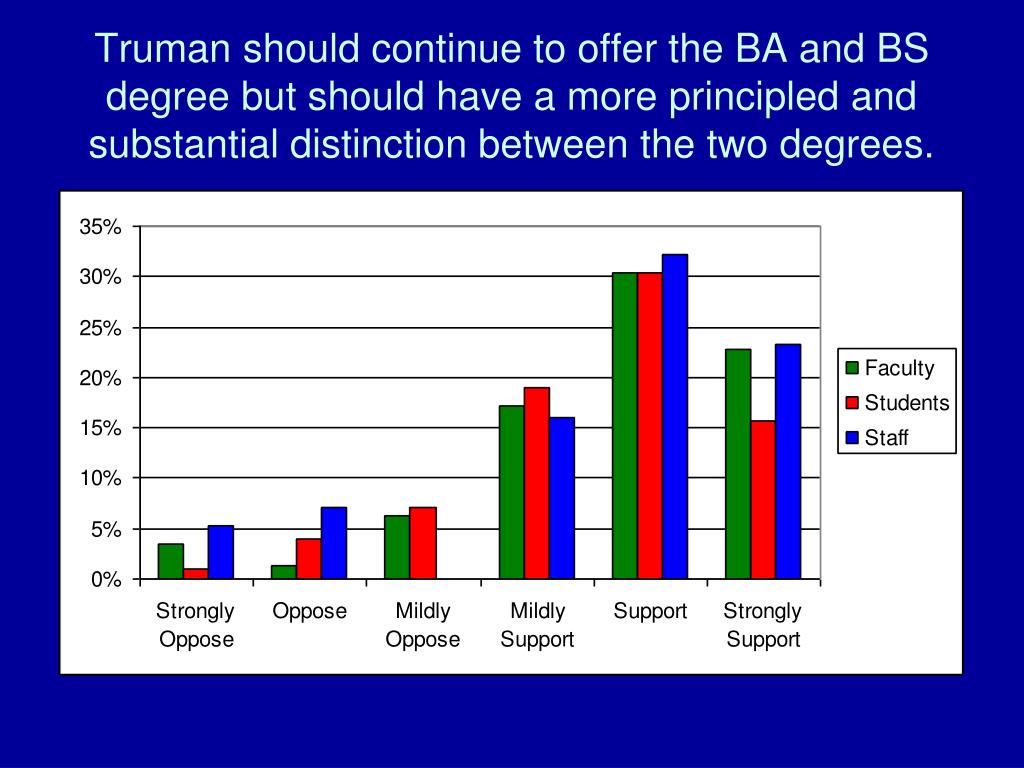 Truman should continue to offer the BA and BS degree but should have a more principled and substantial distinction between the two degrees.

35%
30%
25%
20%
15%
10%
5%
0%

Strongly Oppose
Oppose
Mildly Oppose
Mildly Support
Support
Strongly Support

Faculty
Students
Staff